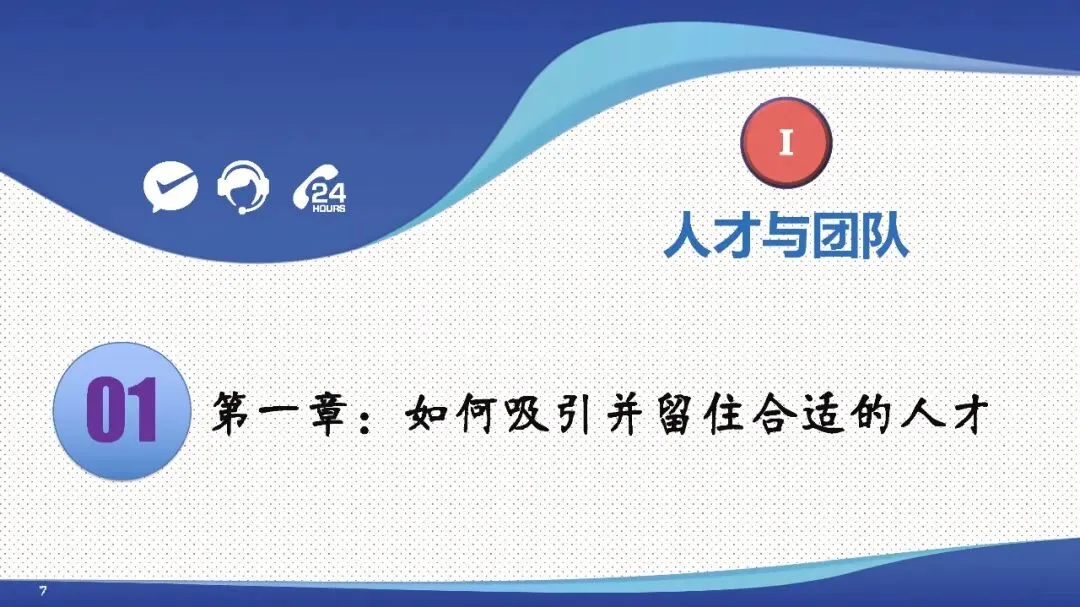 24
HOURS

I

人才与团队

01

第一章：如何吸引并留住合适的人才

7